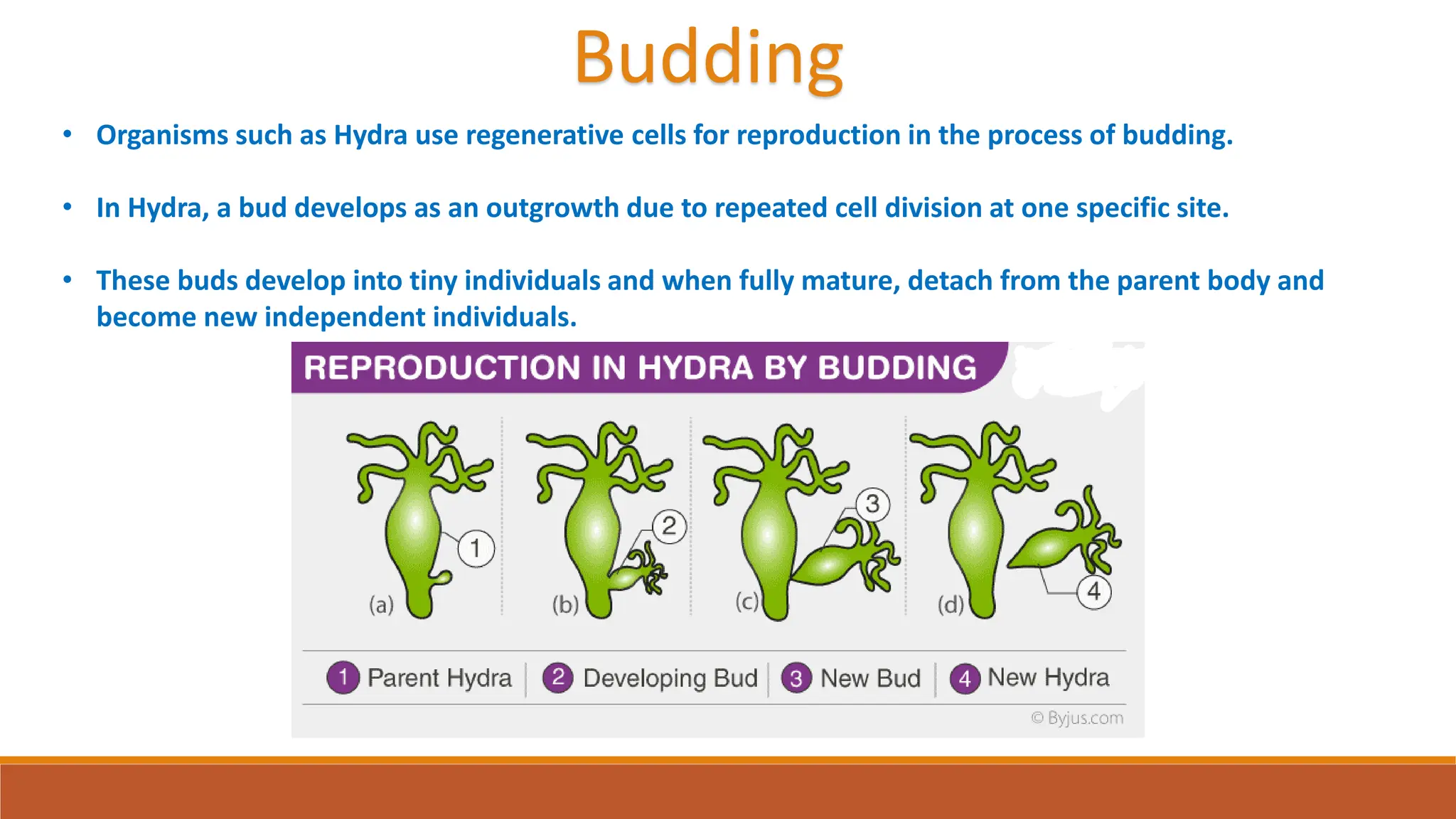 Budding

• Organisms such as Hydra use regenerative cells for reproduction in the process of budding.

• In Hydra, a bud develops as an outgrowth due to repeated cell division at one specific site.

• These buds develop into tiny individuals and when fully mature, detach from the parent body and become new independent individuals.

REPRODUCTION IN HYDRA BY BUDDING

1

(a)

2

(b)

3

(c)

4

(d)

1 Parent Hydra | 2 Developing Bud | 3 New Bud | 4 New Hydra

© Byjus.com